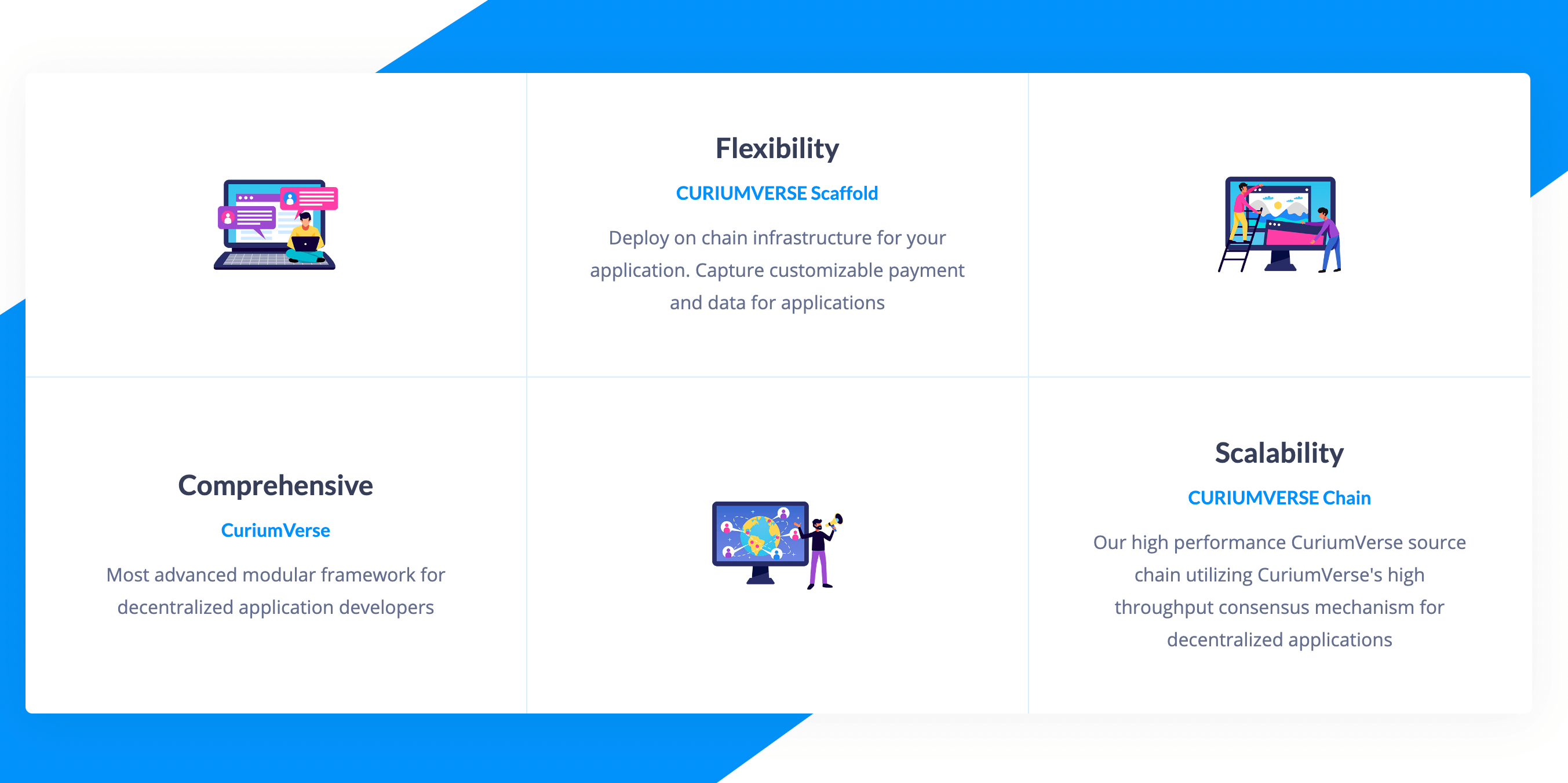 Flexibility

CURIUMVERSE Scaffold

Deploy on chain infrastructure for your application. Capture customizable payment and data for applications

Comprehensive

CuriumVerse

Most advanced modular framework for decentralized application developers

Scalability

CURIUMVERSE Chain

Our high performance CuriumVerse source chain utilizing CuriumVerse's high throughput consensus mechanism for decentralized applications